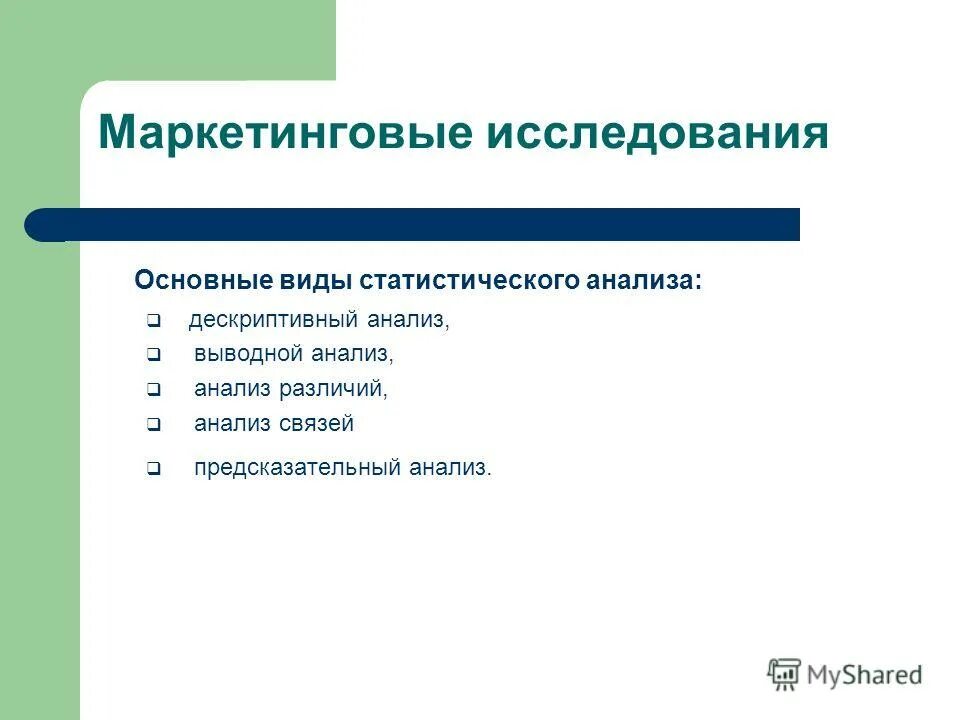 Маркетинговые исследования

Основные виды статистического анализа:

❑ дескриптивный анализ,
❑ выводной анализ,
❑ анализ различий,
❑ анализ связей
❑ предсказательный анализ.

MyShared